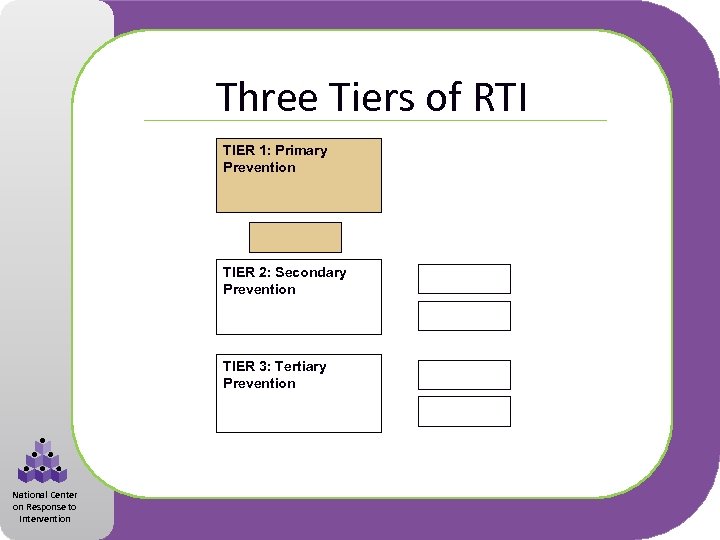 Three Tiers of RTI

TIER 1: Primary Prevention

TIER 2: Secondary Prevention

TIER 3: Tertiary Prevention

National Center on Response to Intervention